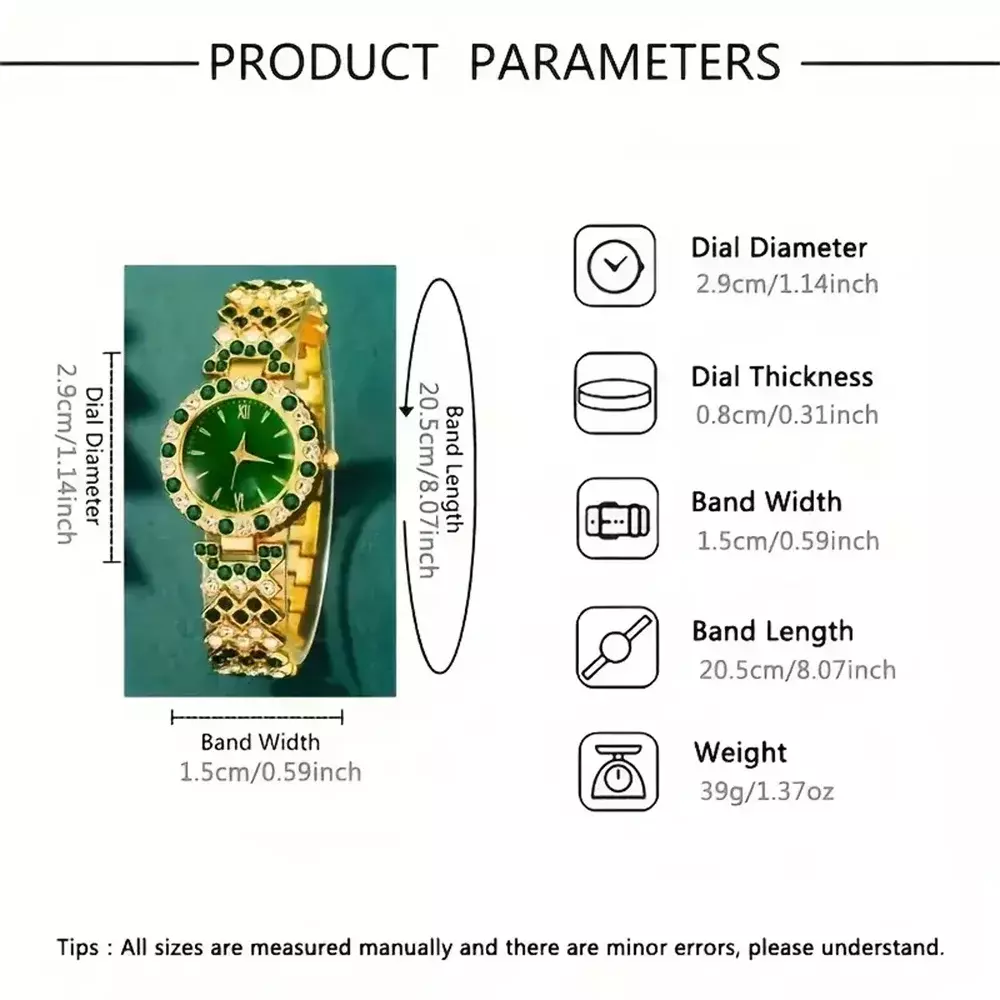 PRODUCT PARAMETERS

Dial Diameter
2.9cm/1.14inch

Band Length
20.5cm/8.07inch

Band Width
1.5cm/0.59inch

Dial Diameter
2.9cm/1.14inch

Dial Thickness
0.8cm/0.31inch

Band Width
1.5cm/0.59inch

Band Length
20.5cm/8.07inch

Weight
39g/1.37oz

Tips : All sizes are measured manually and there are minor errors, please understand.